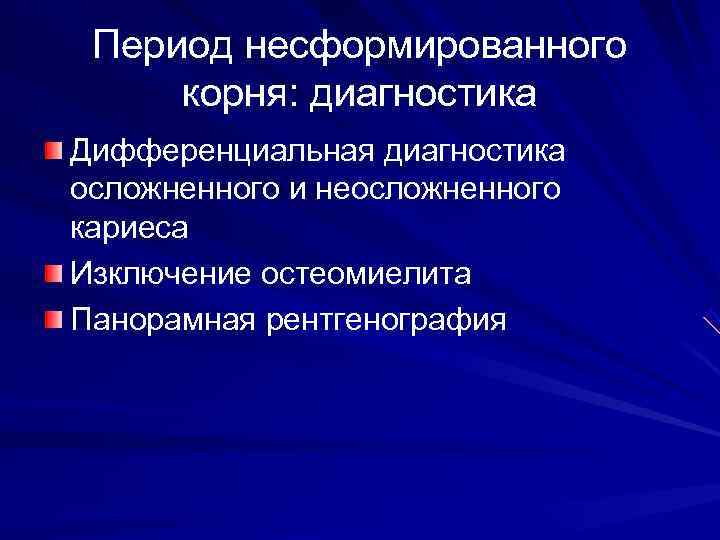 Период несформированного корня: диагностика

Дифференциальная диагностика осложненного и неосложненного кариеса

Изключение остеомиелита

Панорамная рентгенография